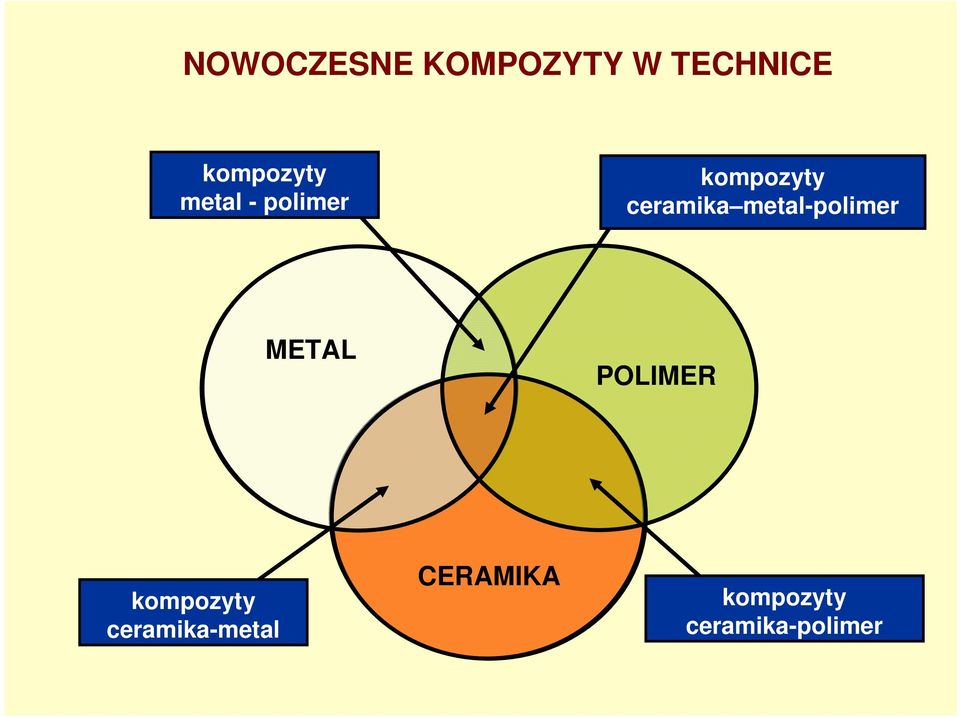 NOWOCZESNE KOMPOZYTY W TECHNICE

kompozyty metal - polimer

kompozyty ceramika–metal-polimer

METAL

POLIMER

CERAMIKA

kompozyty ceramika-metal

kompozyty ceramika-polimer